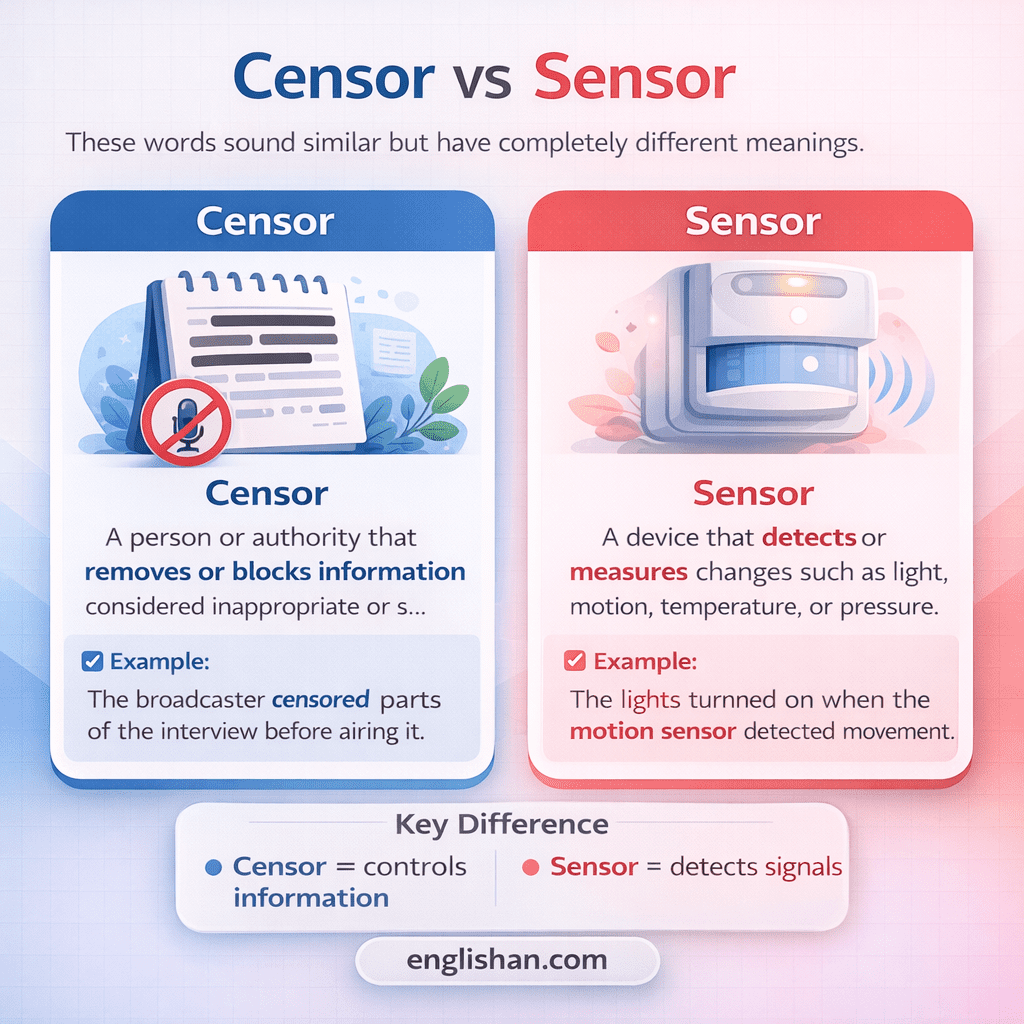 Censor vs Sensor

These words sound similar but have completely different meanings.

Censor

Censor

A person or authority that removes or blocks information considered inappropriate or s...

Example:

The broadcaster censored parts of the interview before airing it.

Sensor

Sensor

A device that detects or measures changes such as light, motion, temperature, or pressure.

Example:

The lights turned on when the motion sensor detected movement.

Key Difference

Censor = controls information

Sensor = detects signals

englishan.com